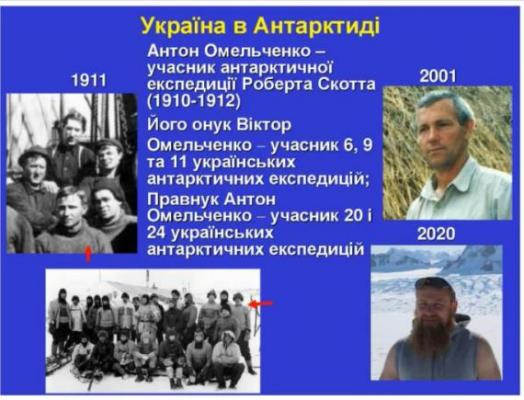 Україна в Антарктиді

1911

Антон Омельченко – учасник антарктичної експедиції Роберта Скотта (1910-1912)

Його онук Віктор Омельченко – учасник 6, 9 та 11 українських антарктичних експедицій;

Правнук Антон Омельченко – учасник 20 і 24 українських антарктичних експедицій

2001

2020